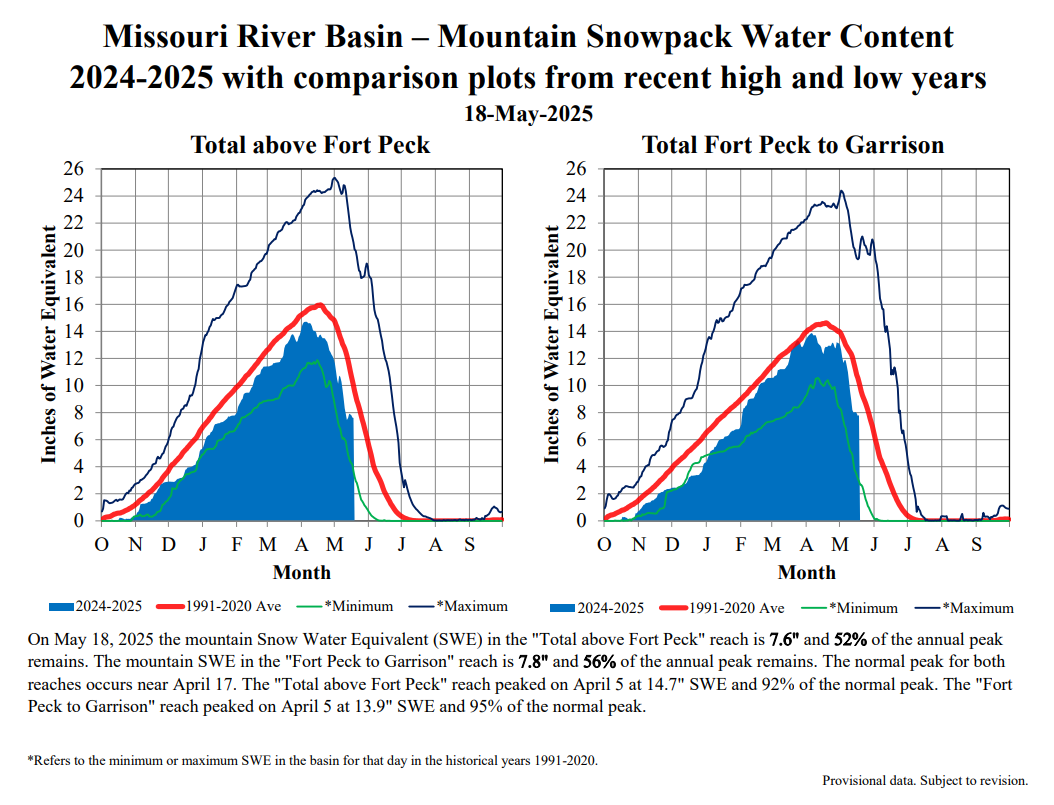 Missouri River Basin – Mountain Snowpack Water Content
2024-2025 with comparison plots from recent high and low years
18-May-2025

Total above Fort Peck

Inches of Water Equivalent
26
24
22
20
18
16
14
12
10
8
6
4
2
0
O N D J F M A M J J A S
Month

2024-2025 1991-2020 Ave *Minimum *Maximum

Total Fort Peck to Garrison

Inches of Water Equivalent
26
24
22
20
18
16
14
12
10
8
6
4
2
0
O N D J F M A M J J A S
Month

2024-2025 1991-2020 Ave *Minimum *Maximum

On May 18, 2025 the mountain Snow Water Equivalent (SWE) in the "Total above Fort Peck" reach is 7.6" and 52% of the annual peak remains. The mountain SWE in the "Fort Peck to Garrison" reach is 7.8" and 56% of the annual peak remains. The normal peak for both reaches occurs near April 17. The "Total above Fort Peck" reach peaked on April 5 at 14.7" SWE and 92% of the normal peak. The "Fort Peck to Garrison" reach peaked on April 5 at 13.9" SWE and 95% of the normal peak.

*Refers to the minimum or maximum SWE in the basin for that day in the historical years 1991-2020.

Provisional data. Subject to revision.